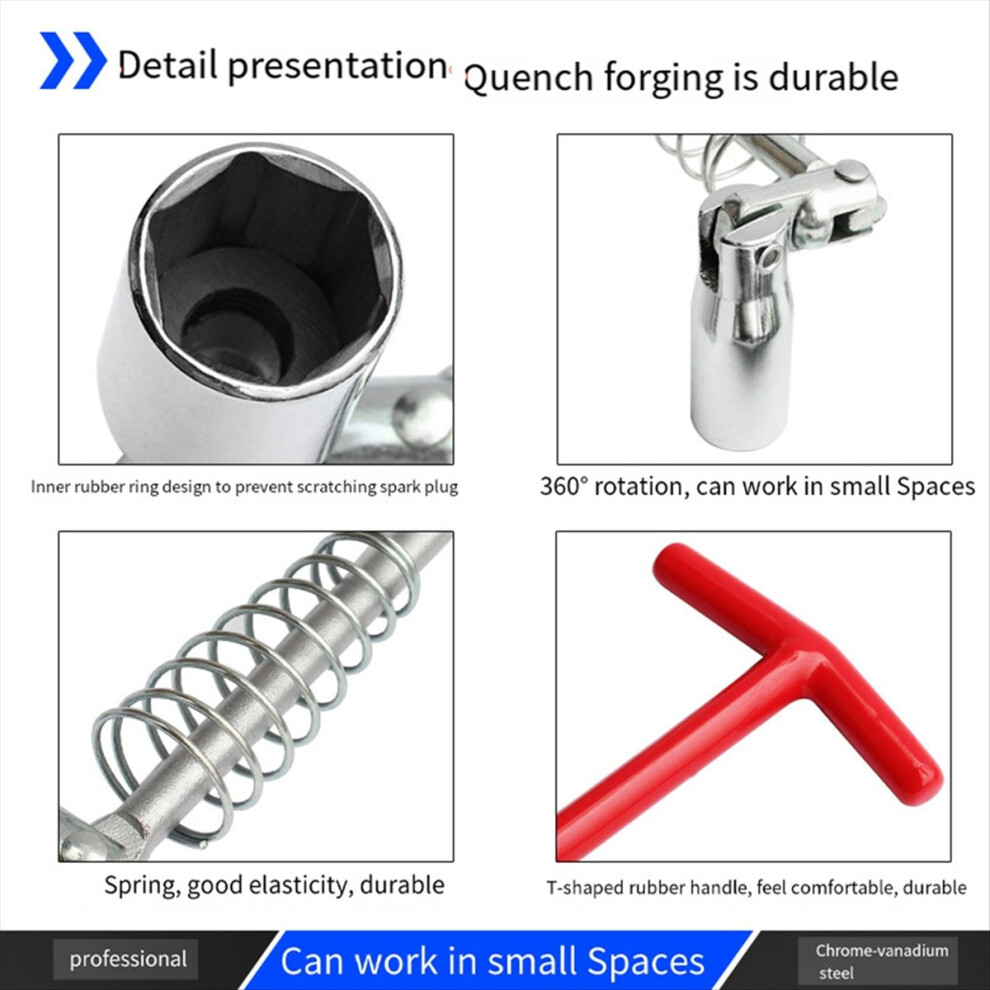 Detail presentation Quench forging is durable

Inner rubber ring design to prevent scratching spark plug

360° rotation, can work in small Spaces

Spring, good elasticity, durable

T-shaped rubber handle, feel comfortable, durable

professional

Can work in small Spaces

Chrome-vanadium steel